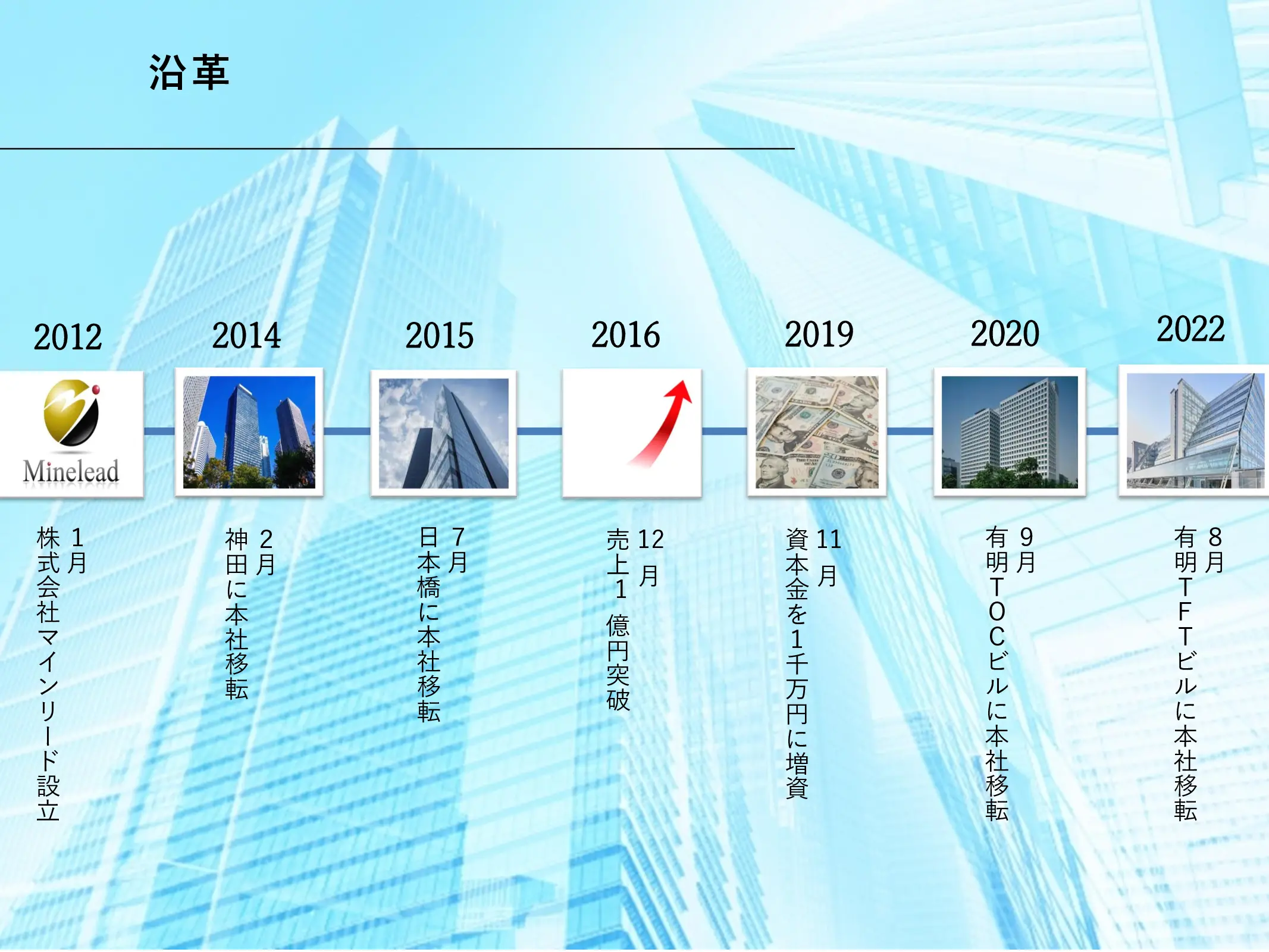 沿革

2012

Minelead

1月
株式会社マインリード設立

2014

2月
神田に本社移転

2015

7月
日本橋に本社移転

2016

12月
売上1億円突破

2019

11月
資本金を1千万円に増資

2020

9月
有明TOCビルに本社移転

2022

8月
有明TFTビルに本社移転